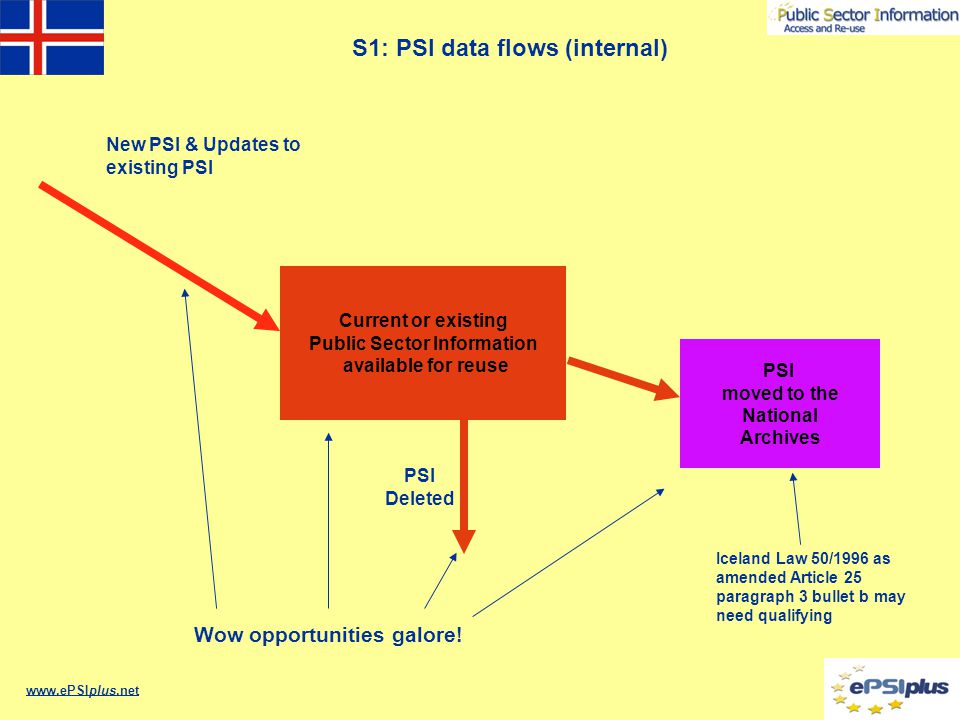 Public Sector Information
Access and Re-use

S1: PSI data flows (internal)

New PSI & Updates to existing PSI

Current or existing Public Sector Information available for reuse

PSI moved to the National Archives

PSI Deleted

Iceland Law 50/1996 as amended Article 25 paragraph 3 bullet b may need qualifying

Wow opportunities galore!

www.ePSIplus.net

ePSIplus